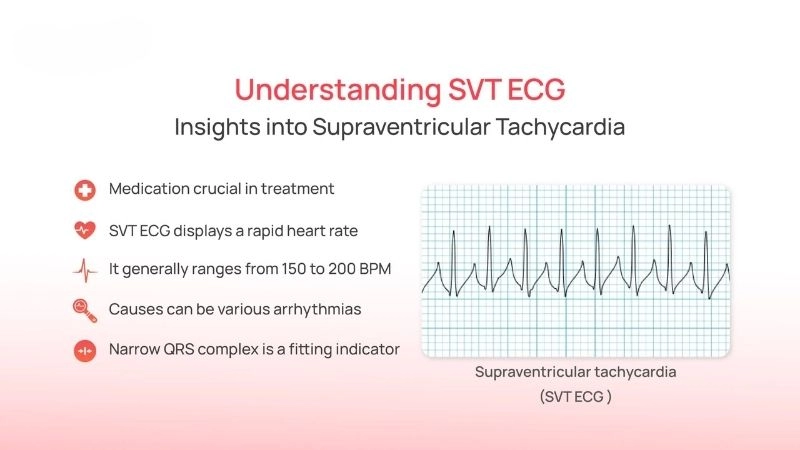 Understanding SVT ECG
Insights into Supraventricular Tachycardia

Medication crucial in treatment

SVT ECG displays a rapid heart rate

It generally ranges from 150 to 200 BPM

Causes can be various arrhythmias

Narrow QRS complex is a fitting indicator

Supraventricular tachycardia
(SVT ECG )